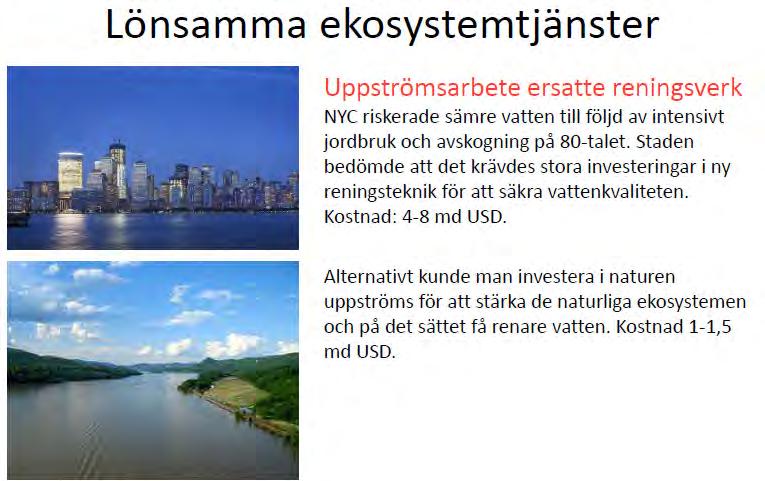 Lönsamma ekosystemtjänster

Uppströmsarbete ersatte reningsverk

NYC riskerade sämre vatten till följd av intensivt jordbruk och avskogning på 80-talet. Staden bedömde att det krävdes stora investeringar i ny reningsteknik för att säkra vattenkvaliteten. Kostnad: 4-8 md USD.

Alternativt kunde man investera i naturen uppströms för att stärka de naturliga ekosystemen och på det sättet få renare vatten. Kostnad 1-1,5 md USD.